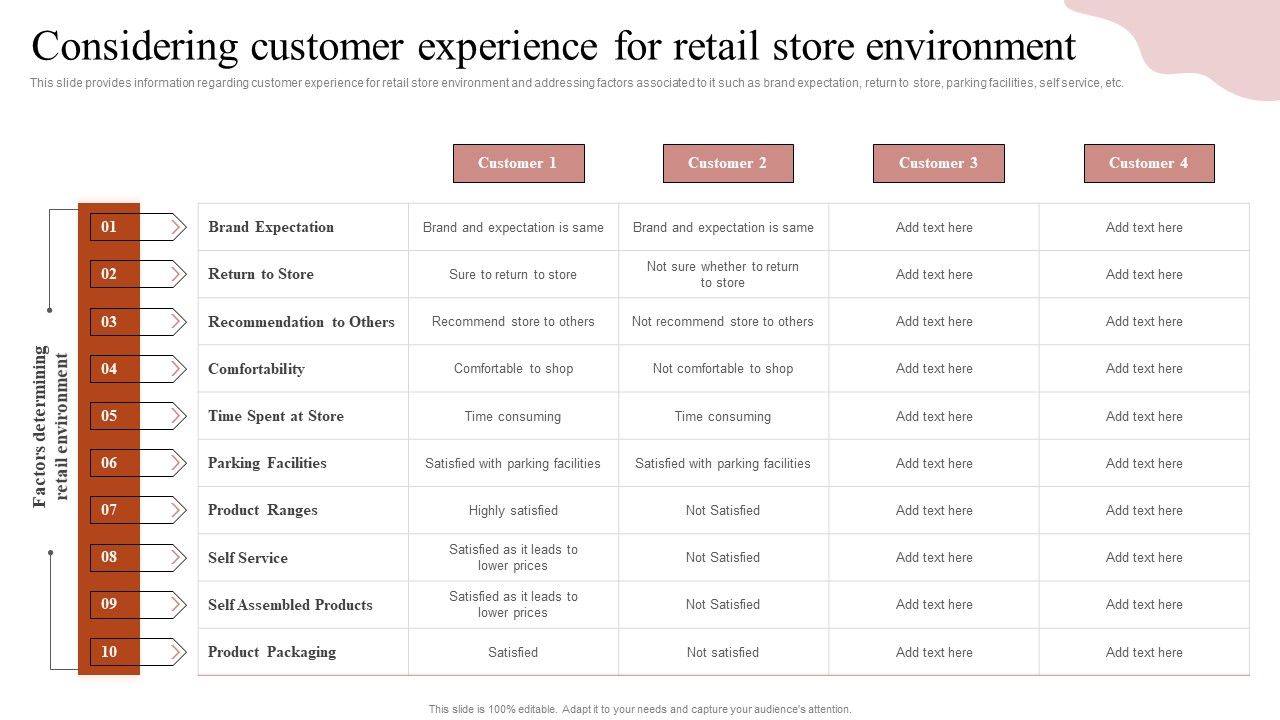 Considering customer experience for retail store environment

This slide provides information regarding customer experience for retail store environment and addressing factors associated to it such as brand expectation, return to store, parking facilities, self service, etc.

Factors determining retail environment

| | | Customer 1 | Customer 2 | Customer 3 | Customer 4 |
|---|---|---|---|---|---|
| 01 | Brand Expectation | Brand and expectation is same | Brand and expectation is same | Add text here | Add text here |
| 02 | Return to Store | Sure to return to store | Not sure whether to return to store | Add text here | Add text here |
| 03 | Recommendation to Others | Recommend store to others | Not recommend store to others | Add text here | Add text here |
| 04 | Comfortability | Comfortable to shop | Not comfortable to shop | Add text here | Add text here |
| 05 | Time Spent at Store | Time consuming | Time consuming | Add text here | Add text here |
| 06 | Parking Facilities | Satisfied with parking facilities | Satisfied with parking facilities | Add text here | Add text here |
| 07 | Product Ranges | Highly satisfied | Not Satisfied | Add text here | Add text here |
| 08 | Self Service | Satisfied as it leads to lower prices | Not Satisfied | Add text here | Add text here |
| 09 | Self Assembled Products | Satisfied as it leads to lower prices | Not Satisfied | Add text here | Add text here |
| 10 | Product Packaging | Satisfied | Not satisfied | Add text here | Add text here |

This slide is 100% editable. Adapt it to your needs and capture your audience's attention.